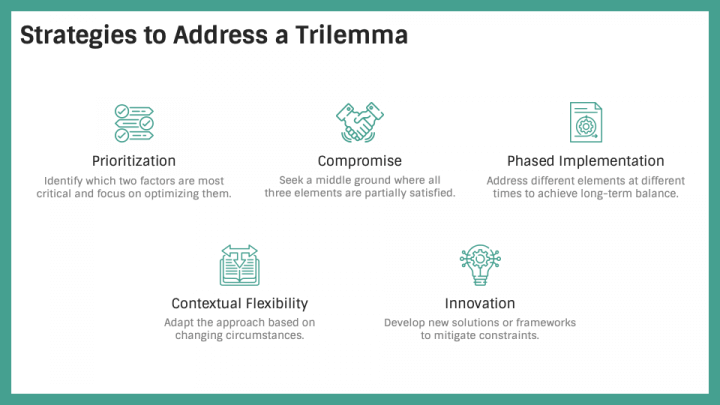 Strategies to Address a Trilemma

Prioritization

Identify which two factors are most critical and focus on optimizing them.

Compromise

Seek a middle ground where all three elements are partially satisfied.

Phased Implementation

Address different elements at different times to achieve long-term balance.

Contextual Flexibility

Adapt the approach based on changing circumstances.

Innovation

Develop new solutions or frameworks to mitigate constraints.